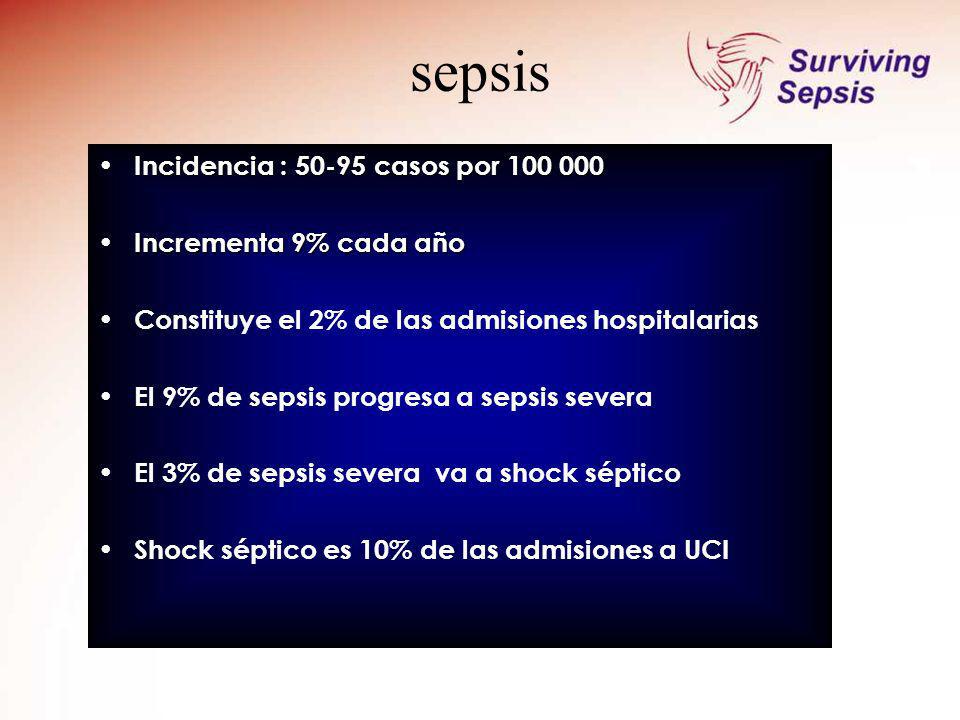 sepsis

Surviving Sepsis

• Incidencia : 50-95 casos por 100 000

• Incrementa 9% cada año

• Constituye el 2% de las admisiones hospitalarias

• El 9% de sepsis progresa a sepsis severa

• El 3% de sepsis severa va a shock séptico

• Shock séptico es 10% de las admisiones a UCI